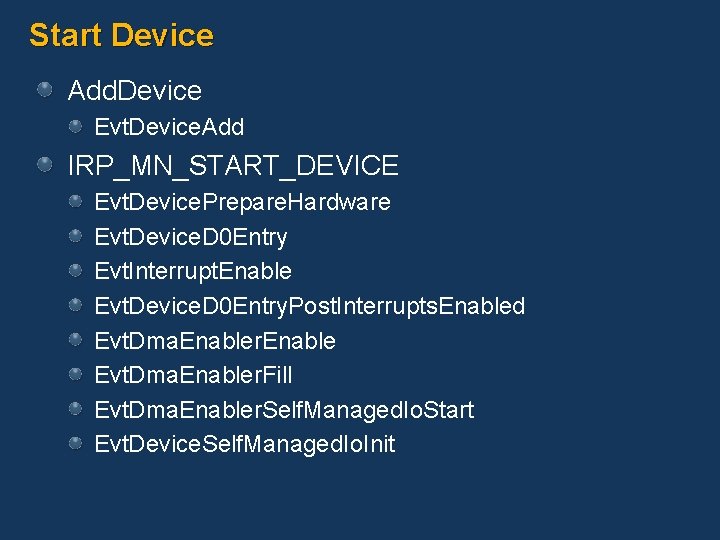 Start Device

AddDevice
EvtDeviceAdd
IRP_MN_START_DEVICE
EvtDevicePrepareHardware
EvtDeviceD0Entry
EvtInterruptEnable
EvtDeviceD0EntryPostInterruptsEnabled
EvtDmaEnablerEnable
EvtDmaEnablerFill
EvtDmaEnablerSelfManagedIoStart
EvtDeviceSelfManagedIoInit